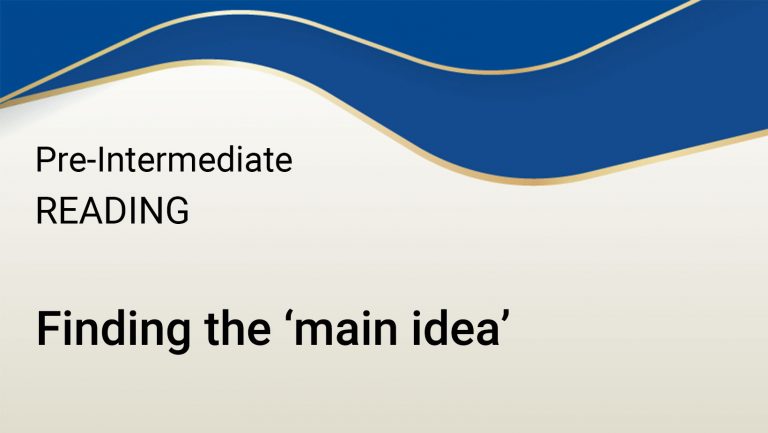 Pre-Intermediate
READING

Finding the ‘main idea’